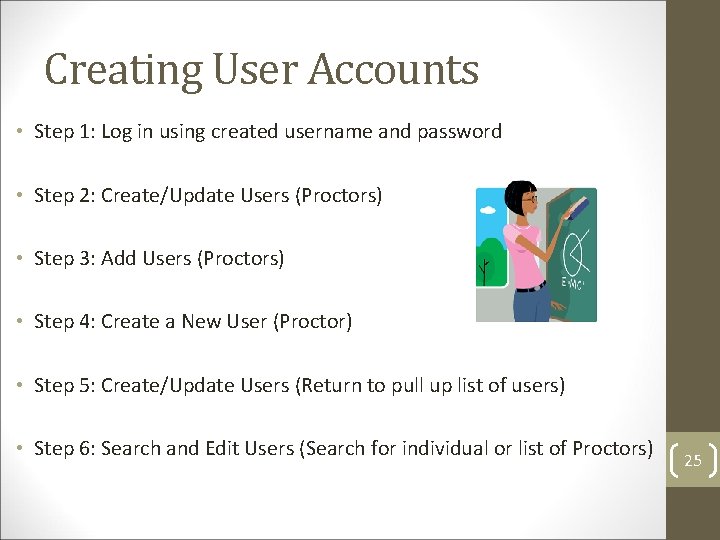 Creating User Accounts

• Step 1: Log in using created username and password

• Step 2: Create/Update Users (Proctors)

• Step 3: Add Users (Proctors)

• Step 4: Create a New User (Proctor)

• Step 5: Create/Update Users (Return to pull up list of users)

• Step 6: Search and Edit Users (Search for individual or list of Proctors)

E=MC²

25